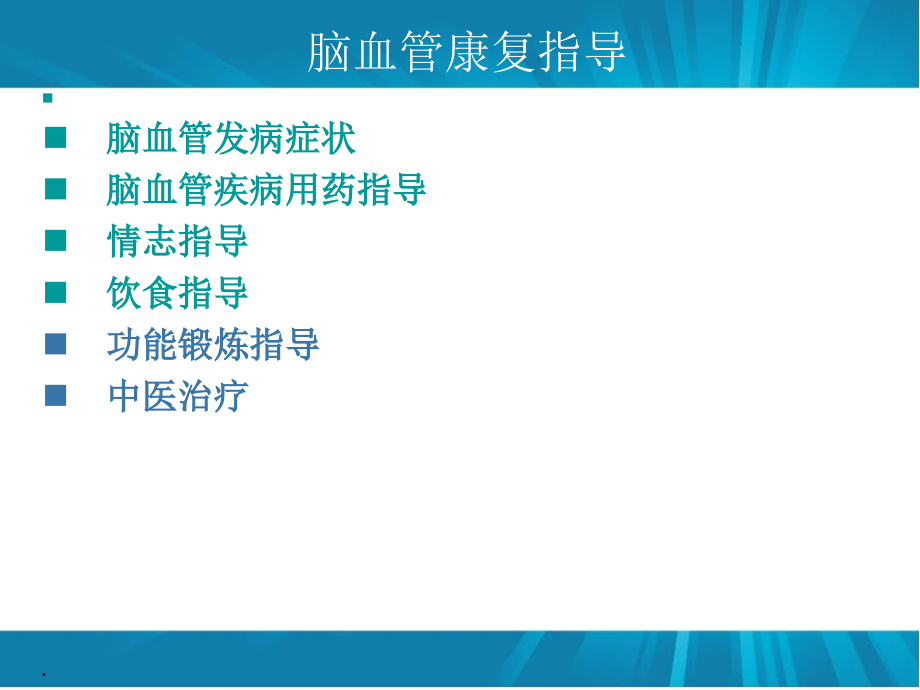 脑血管康复指导

脑血管发病症状
脑血管疾病用药指导
情志指导
饮食指导
功能锻炼指导
中医治疗

.